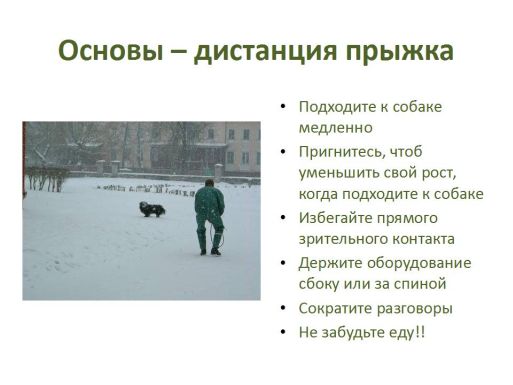 Основы – дистанция прыжка

• Подходите к собаке медленно
• Пригнитесь, чтоб уменьшить свой рост, когда подходите к собаке
• Избегайте прямого зрительного контакта
• Держите оборудование сбоку или за спиной
• Сократите разговоры
• Не забудьте еду!!